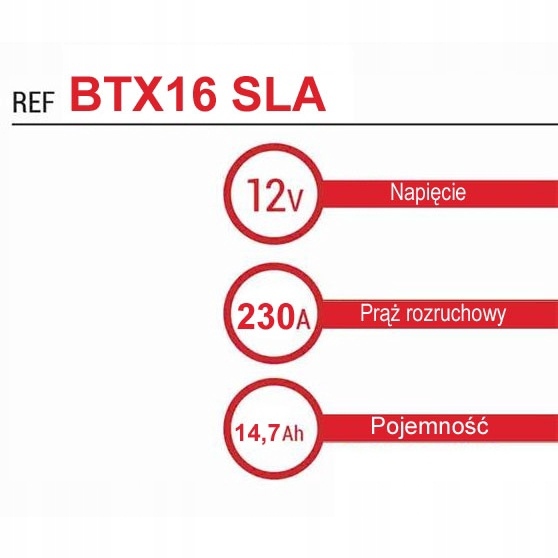 REF BTX16 SLA

12V Napięcie

230A Prąż rozruchowy

14,7Ah Pojemność